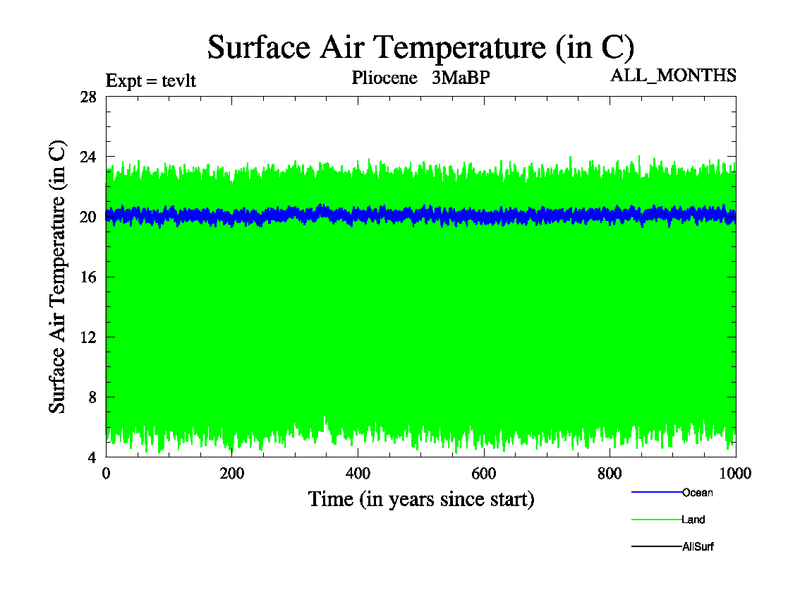 Surface Air Temperature (in C)

Expt = tevlt

Pliocene 3MaBP

ALL_MONTHS

Surface Air Temperature (in C)

28

24

20

16

12

8

4

0

200

400

600

800

1000

Time (in years since start)

Ocean

Land

AllSurf